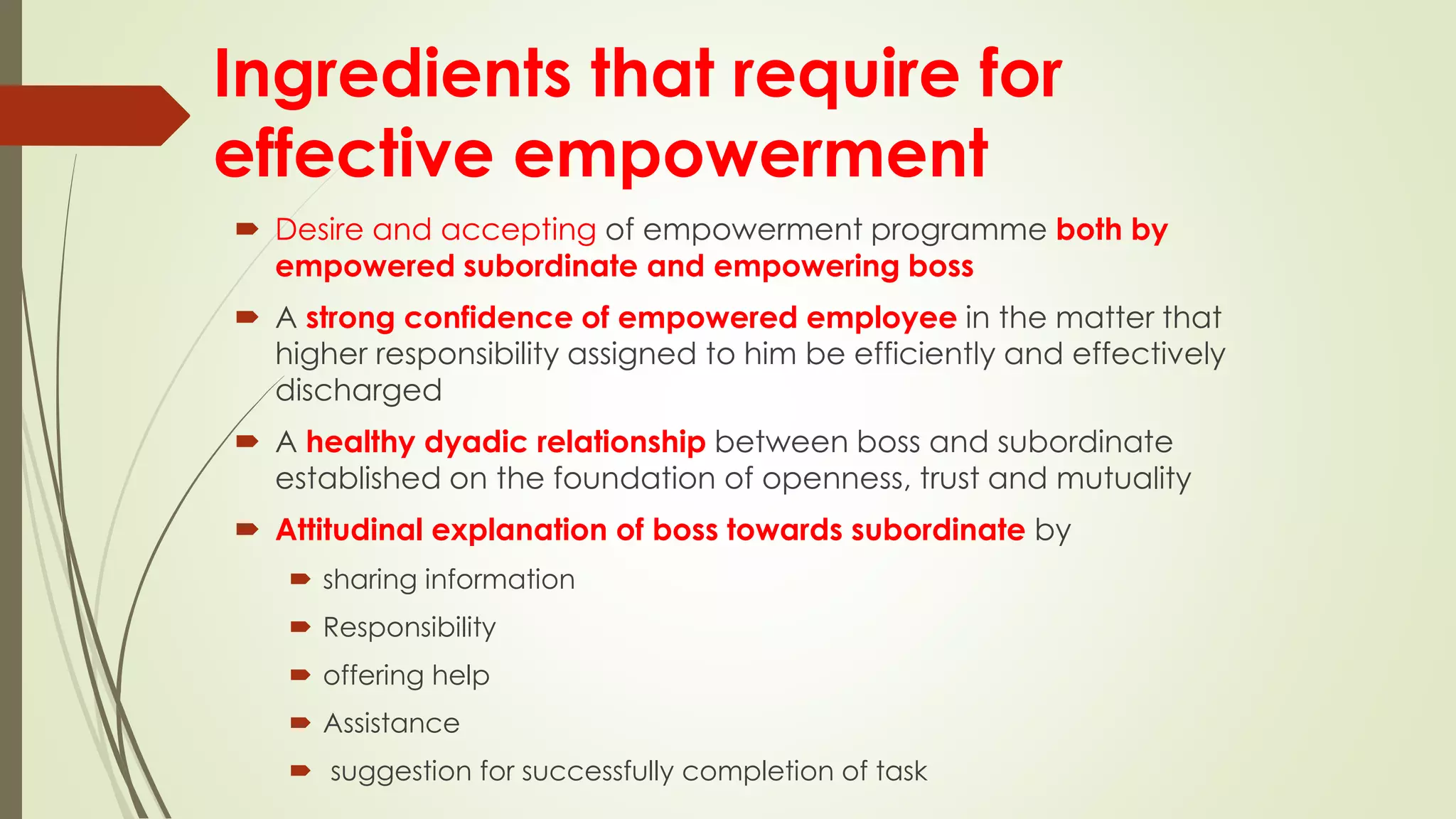 Ingredients that require for effective empowerment

Desire and accepting of empowerment programme both by empowered subordinate and empowering boss

A strong confidence of empowered employee in the matter that higher responsibility assigned to him be efficiently and effectively discharged

A healthy dyadic relationship between boss and subordinate established on the foundation of openness, trust and mutuality

Attitudinal explanation of boss towards subordinate by

sharing information

Responsibility

offering help

Assistance

suggestion for successfully completion of task